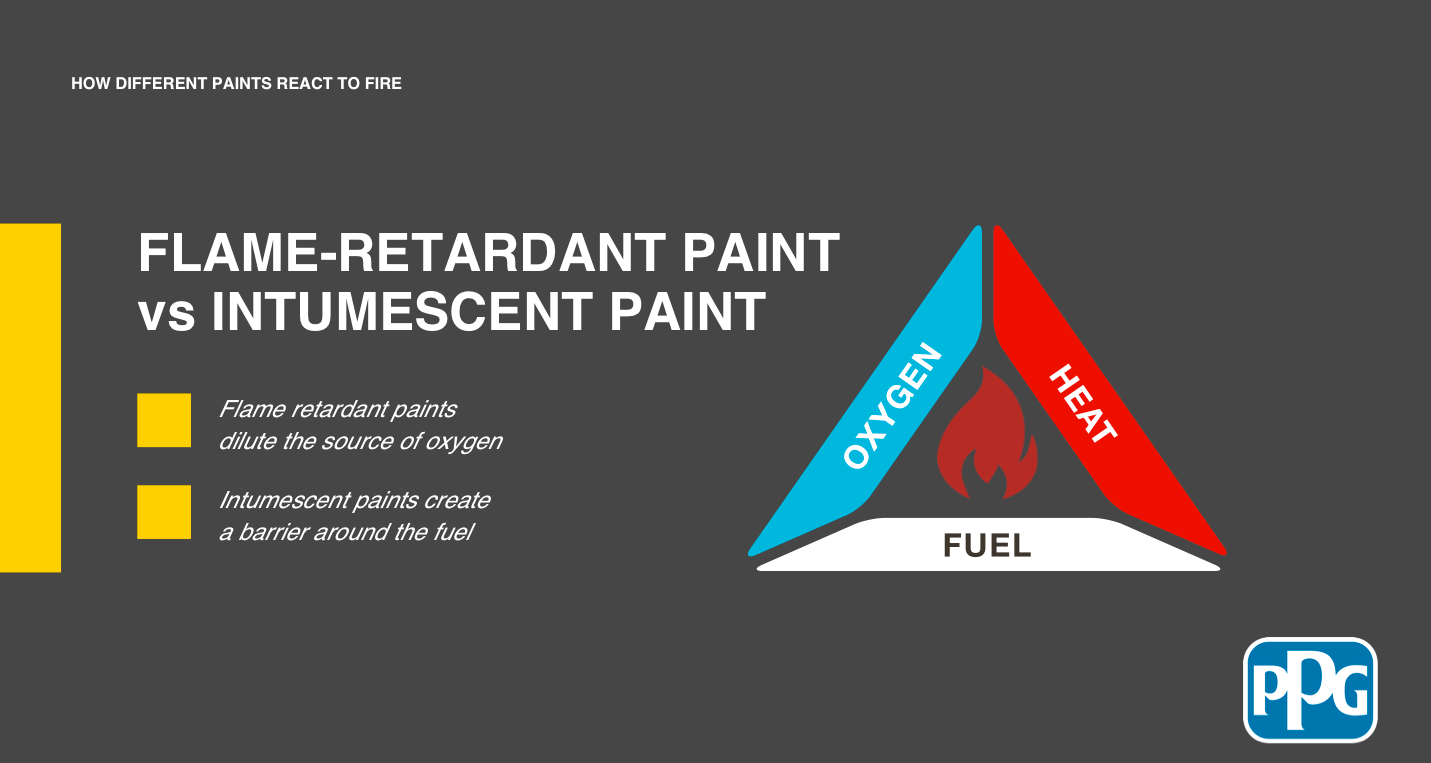 HOW DIFFERENT PAINTS REACT TO FIRE

FLAME-RETARDANT PAINT vs INTUMESCENT PAINT

Flame retardant paints dilute the source of oxygen

Intumescent paints create a barrier around the fuel

OXYGEN

HEAT

FUEL

PPG